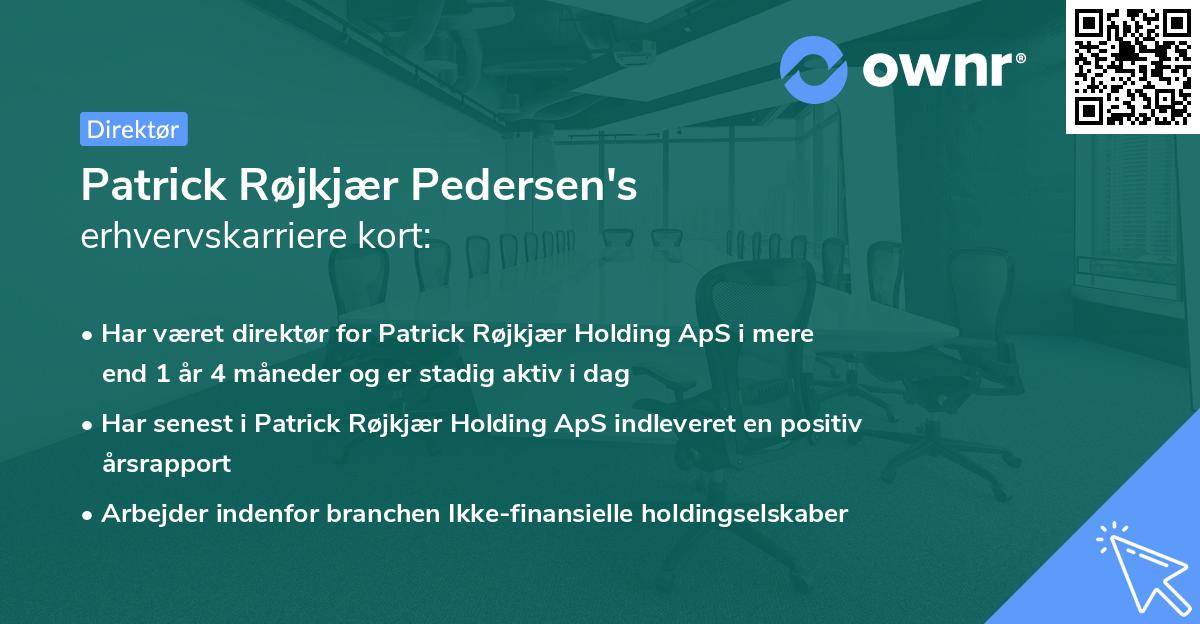 ownr®

Direktør

Patrick Røjkjær Pedersen's
erhvervskarriere kort:

• Har været direktør for Patrick Røjkjær Holding ApS i mere end 1 år 4 måneder og er stadig aktiv i dag

• Har senest i Patrick Røjkjær Holding ApS indleveret en positiv årsrapport

• Arbejder indenfor branchen Ikke-finansielle holdingselskaber